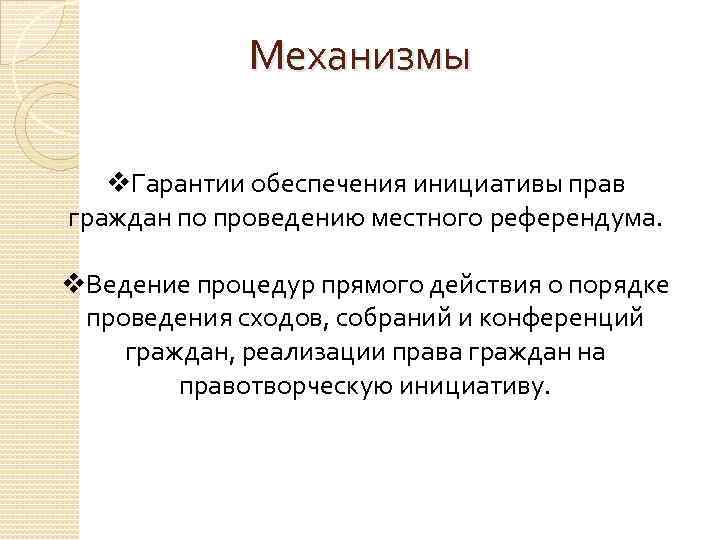 Механизмы

❖Гарантии обеспечения инициативы прав граждан по проведению местного референдума.

❖Ведение процедур прямого действия о порядке проведения сходов, собраний и конференций граждан, реализации права граждан на правотворческую инициативу.